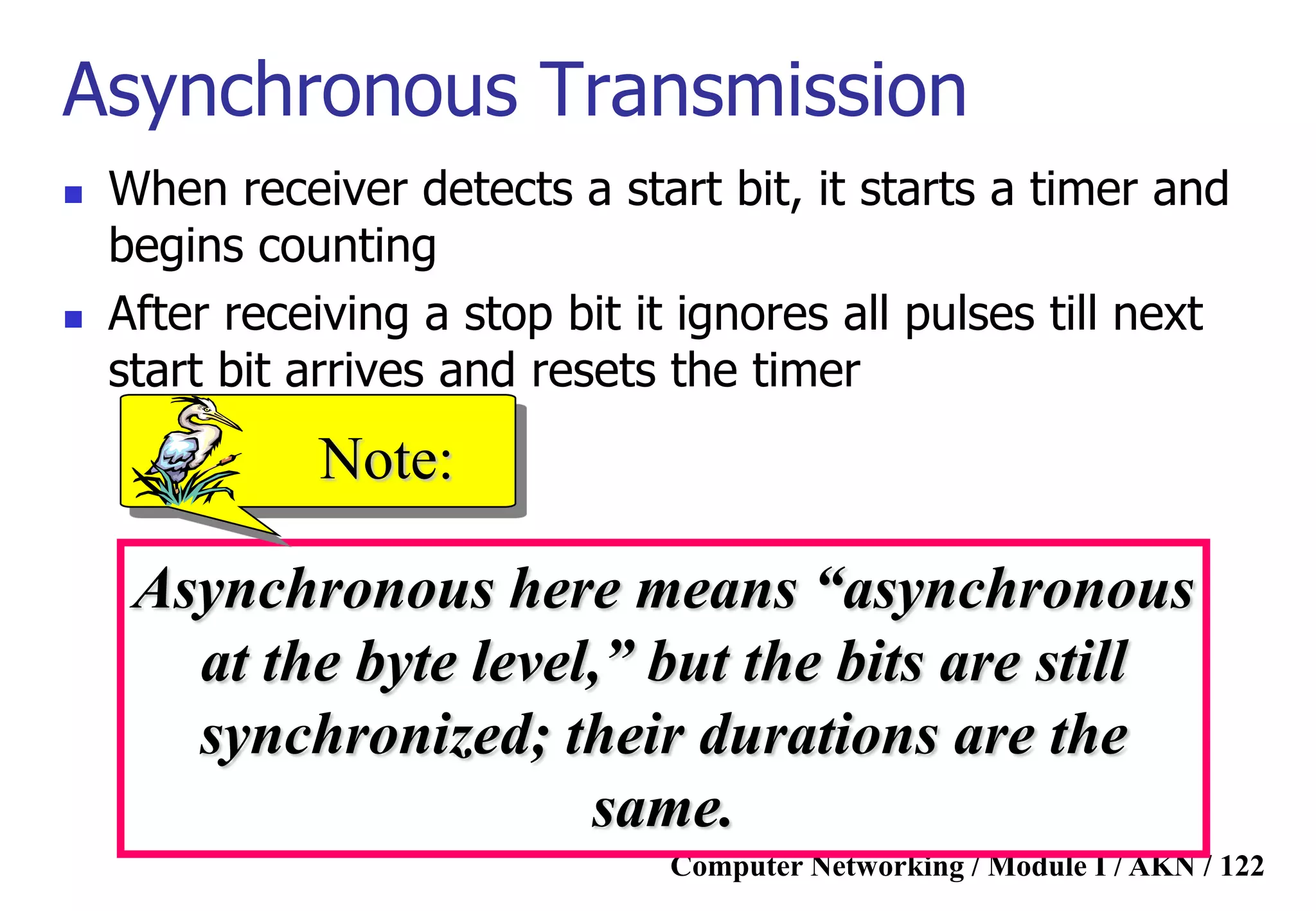 Asynchronous Transmission

When receiver detects a start bit, it starts a timer and begins counting

After receiving a stop bit it ignores all pulses till next start bit arrives and resets the timer

Note:

Asynchronous here means “asynchronous at the byte level,” but the bits are still synchronized; their durations are the same.

Computer Networking / Module I / AKN / 122